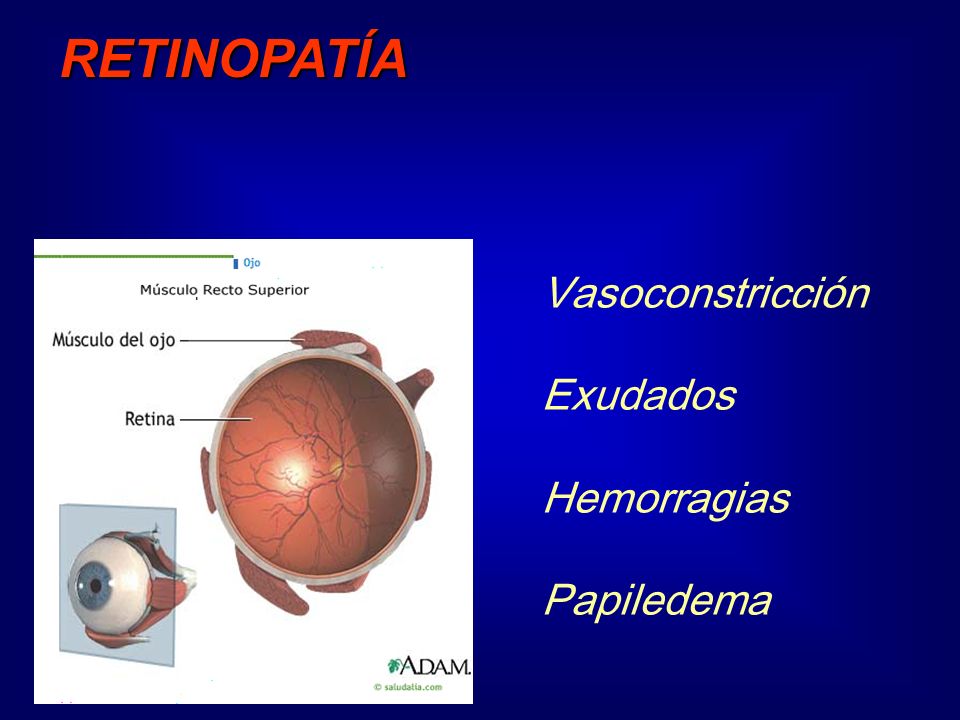 RETINOPATÍA

Ojo

Músculo Recto Superior

Músculo del ojo

Retina

A.D.A.M.

© saludalia.com

Vasoconstricción

Exudados

Hemorragias

Papiledema